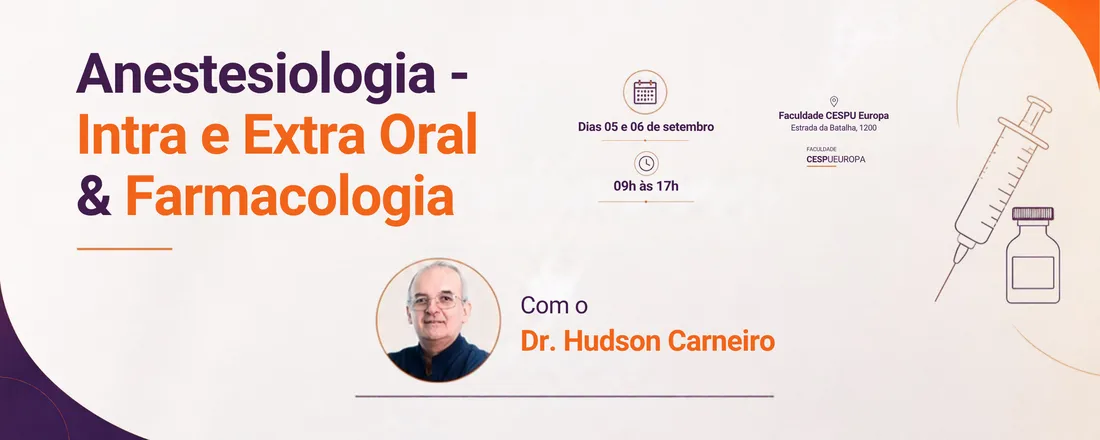 Anestesiologia - Intra e Extra Oral & Farmacologia

Dias 05 e 06 de setembro

09h às 17h

Faculdade CESPU Europa
Estrada da Batalha, 1200

FACULDADE
CESPUEUROPA

Com o
Dr. Hudson Carneiro